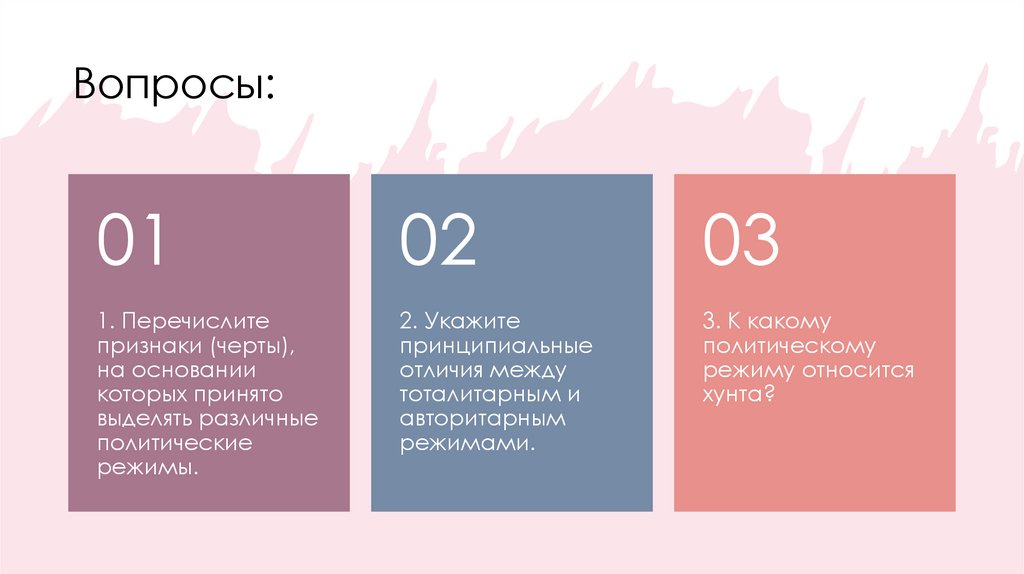 Вопросы:

01

1. Перечислите признаки (черты), на основании которых принято выделять различные политические режимы.

02

2. Укажите принципиальные отличия между тоталитарным и авторитарным режимами.

03

3. К какому политическому режиму относится хунта?